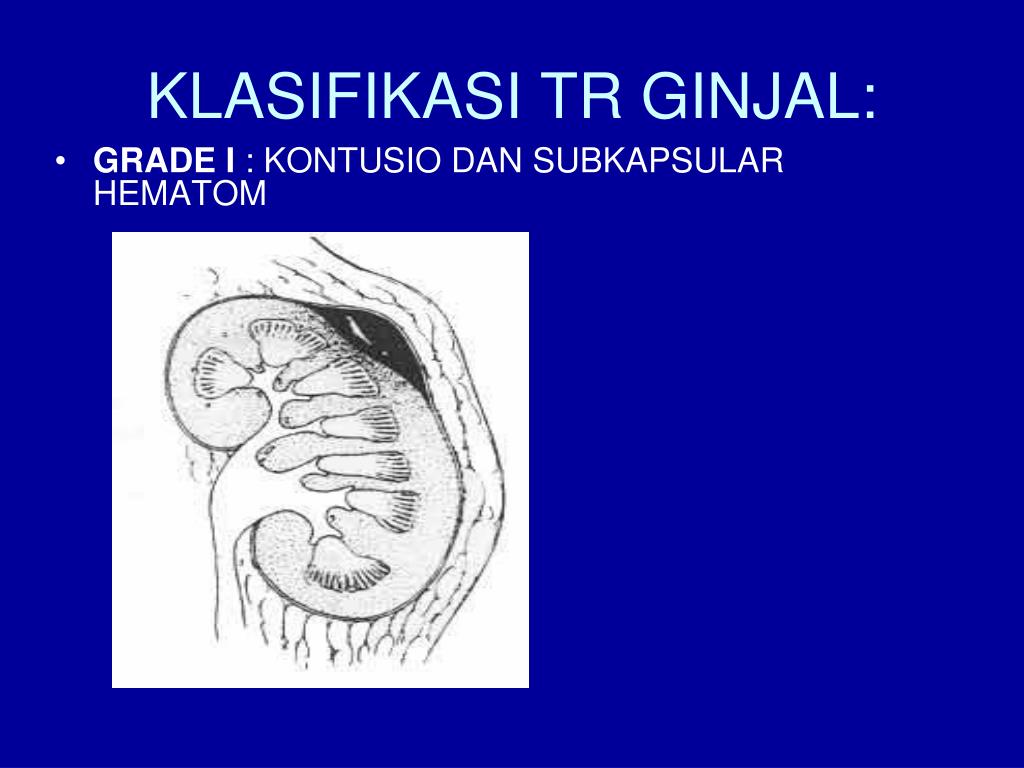 KLASIFIKASI TR GINJAL:

• GRADE I : KONTUSIO DAN SUBKAPSULAR HEMATOM